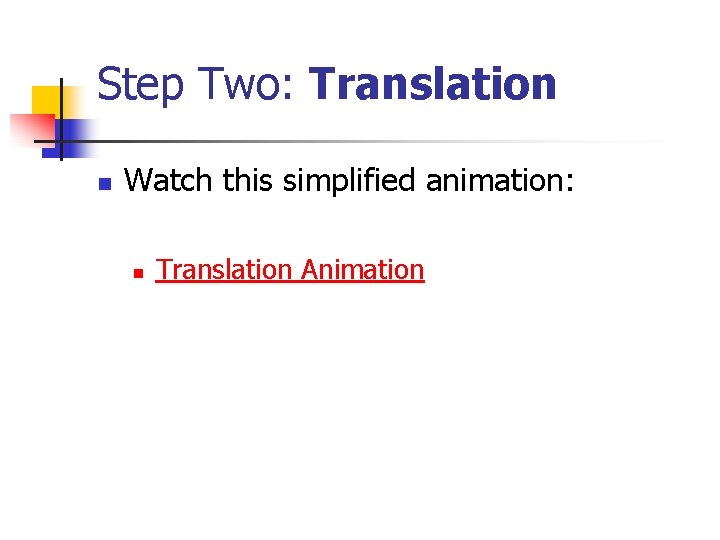 Step Two: Translation

Watch this simplified animation:

Translation Animation